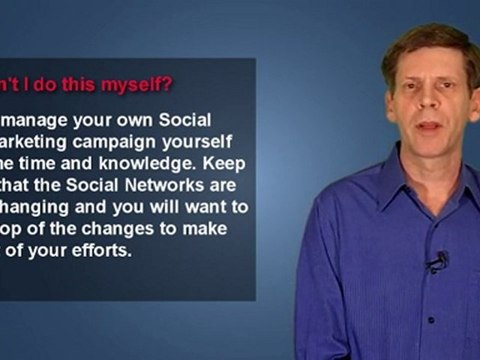 n't I do this myself?

manage your own Social arketing campaign yourself he time and knowledge. Keep that the Social Networks are hanging and you will want to op of the changes to make of your efforts.